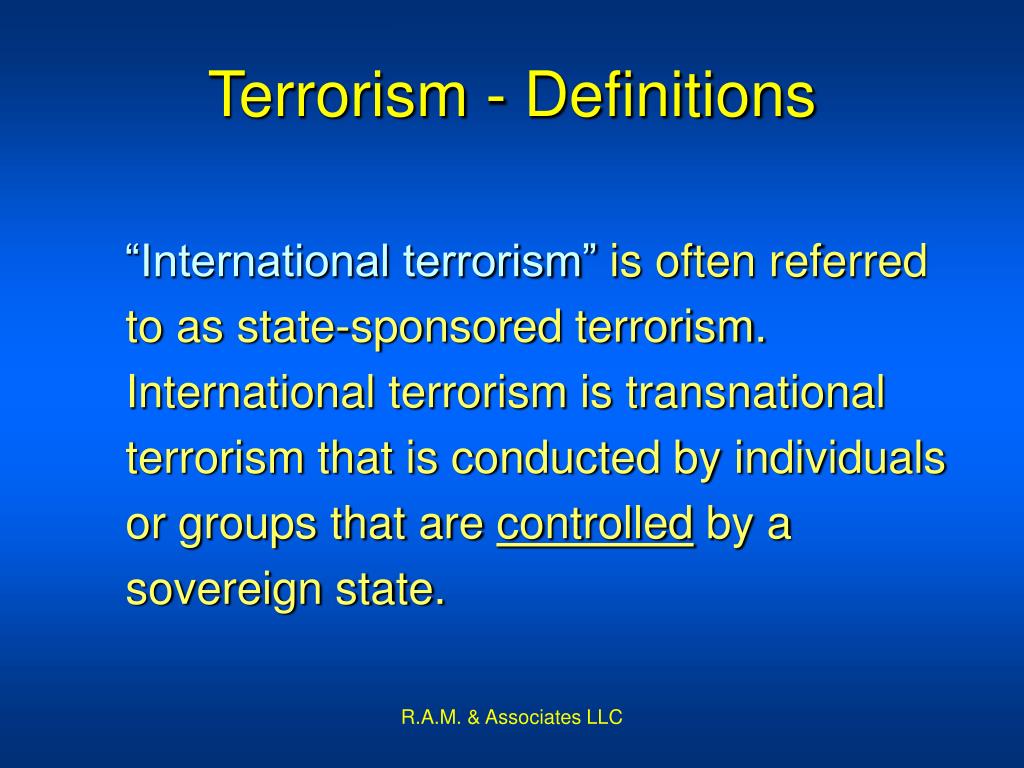 Terrorism - Definitions

“International terrorism” is often referred to as state-sponsored terrorism. International terrorism is transnational terrorism that is conducted by individuals or groups that are controlled by a sovereign state.

R.A.M. & Associates LLC